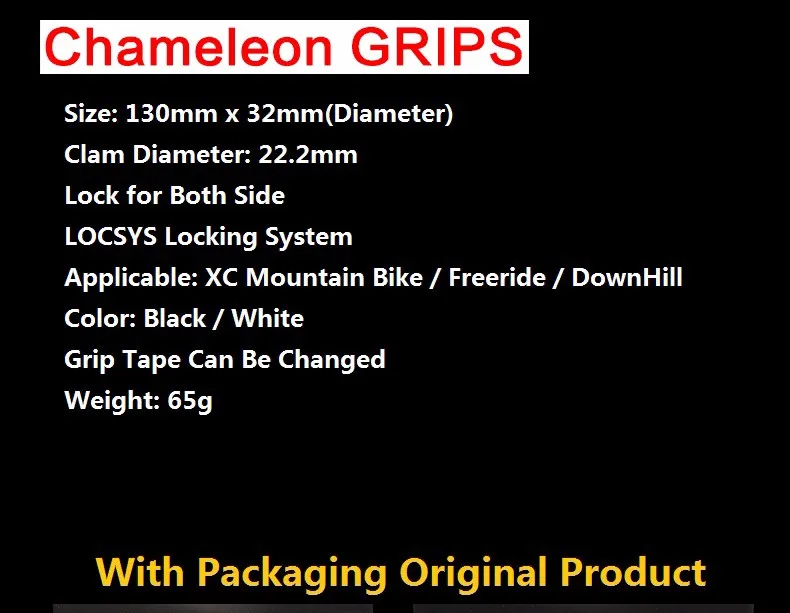 Chameleon GRIPS

Size: 130mm x 32mm(Diameter)
Clam Diameter: 22.2mm
Lock for Both Side
LOCSYS Locking System
Applicable: XC Mountain Bike / Freeride / DownHill
Color: Black / White
Grip Tape Can Be Changed
Weight: 65g

With Packaging Original Product